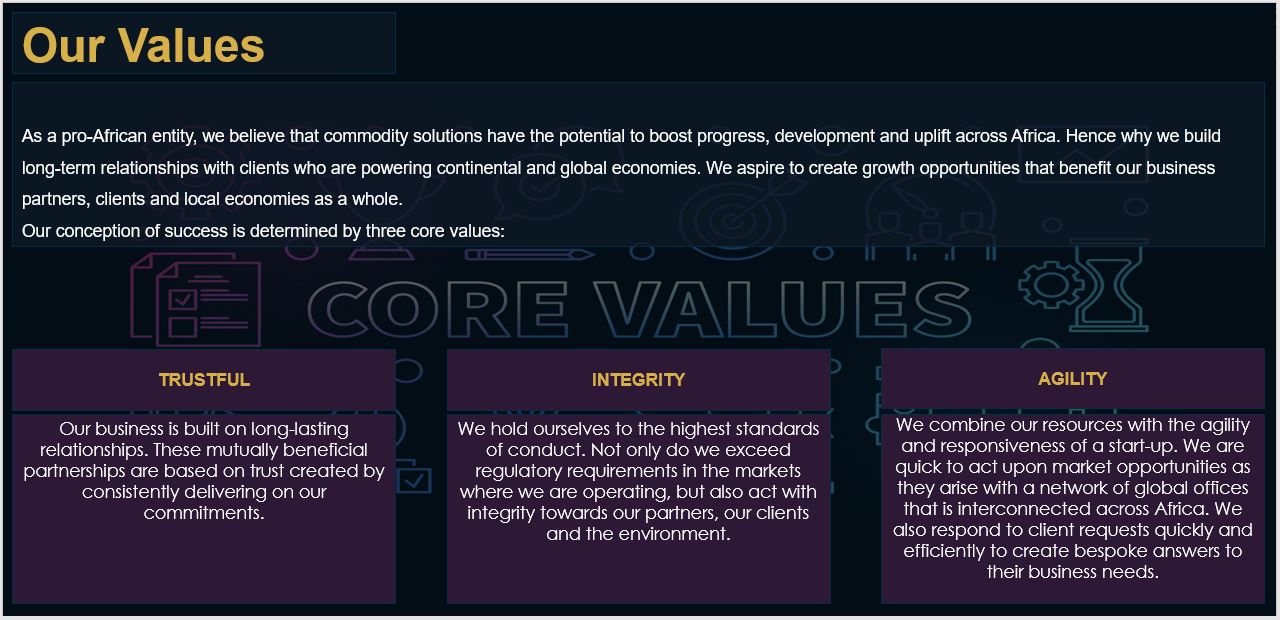 Our Values

As a pro-African entity, we believe that commodity solutions have the potential to boost progress, development and uplift across Africa. Hence why we build long-term relationships with clients who are powering continental and global economies. We aspire to create growth opportunities that benefit our business partners, clients and local economies as a whole.
Our conception of success is determined by three core values:

CORE VALUES

TRUSTFUL

Our business is built on long-lasting relationships. These mutually beneficial partnerships are based on trust created by consistently delivering on our commitments.

INTEGRITY

We hold ourselves to the highest standards of conduct. Not only do we exceed regulatory requirements in the markets where we are operating, but also act with integrity towards our partners, our clients and the environment.

AGILITY

We combine our resources with the agility and responsiveness of a start-up. We are quick to act upon market opportunities as they arise with a network of global offices that is interconnected across Africa. We also respond to client requests quickly and efficiently to create bespoke answers to their business needs.